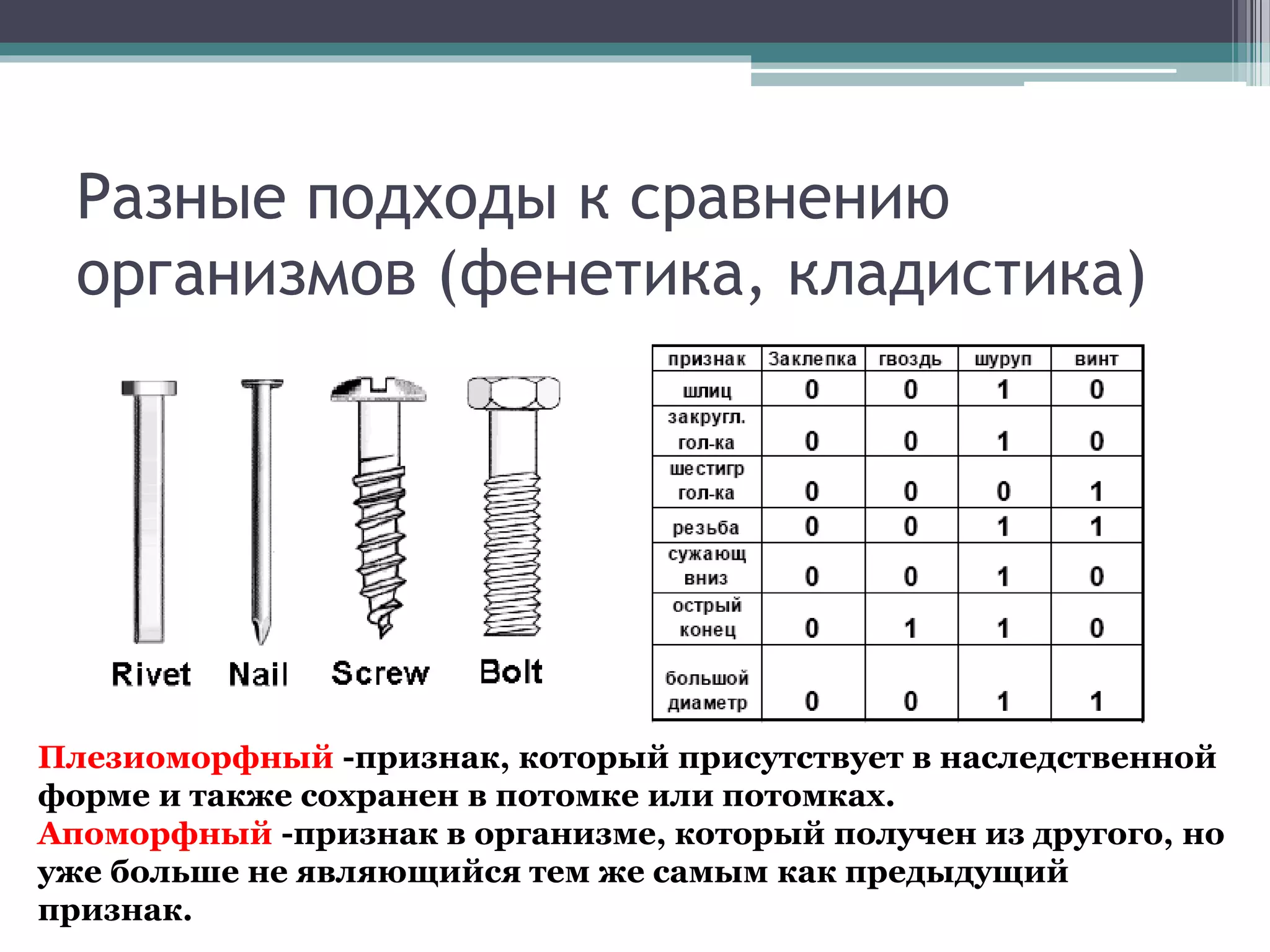 Разные подходы к сравнению организмов (фенетика, кладистика)

Rivet Nail Screw Bolt

| признак | Заклепка | гвоздь | шуруп | винт |
|---|---|---|---|---|
| шлиц | 0 | 0 | 1 | 0 |
| закругл. гол-ка | 0 | 0 | 1 | 0 |
| шестигр гол-ка | 0 | 0 | 0 | 1 |
| резьба | 0 | 0 | 1 | 1 |
| сужающ вниз | 0 | 0 | 1 | 0 |
| острый конец | 0 | 1 | 1 | 0 |
| большой диаметр | 0 | 0 | 1 | 1 |

Плезиоморфный -признак, который присутствует в наследственной форме и также сохранен в потомке или потомках.
Апоморфный -признак в организме, который получен из другого, но уже больше не являющийся тем же самым как предыдущий признак.